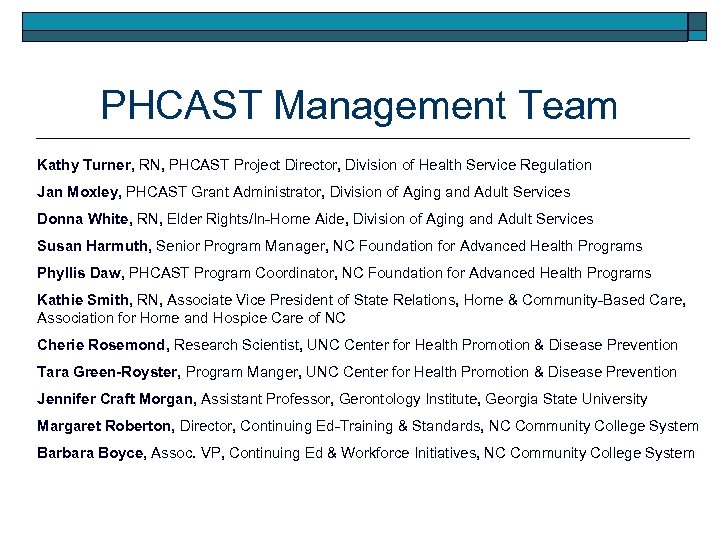 PHCAST Management Team

Kathy Turner, RN, PHCAST Project Director, Division of Health Service Regulation

Jan Moxley, PHCAST Grant Administrator, Division of Aging and Adult Services

Donna White, RN, Elder Rights/In-Home Aide, Division of Aging and Adult Services

Susan Harmuth, Senior Program Manager, NC Foundation for Advanced Health Programs

Phyllis Daw, PHCAST Program Coordinator, NC Foundation for Advanced Health Programs

Kathie Smith, RN, Associate Vice President of State Relations, Home & Community-Based Care, Association for Home and Hospice Care of NC

Cherie Rosemond, Research Scientist, UNC Center for Health Promotion & Disease Prevention

Tara Green-Royster, Program Manger, UNC Center for Health Promotion & Disease Prevention

Jennifer Craft Morgan, Assistant Professor, Gerontology Institute, Georgia State University

Margaret Roberton, Director, Continuing Ed-Training & Standards, NC Community College System

Barbara Boyce, Assoc. VP, Continuing Ed & Workforce Initiatives, NC Community College System